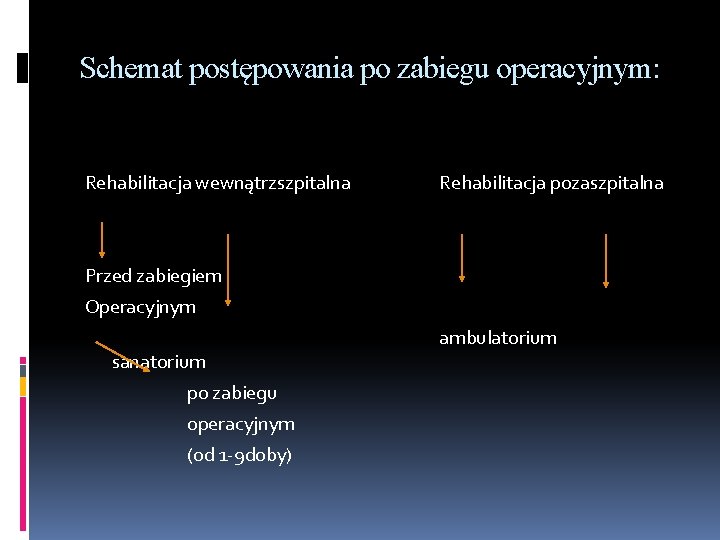 Schemat postępowania po zabiegu operacyjnym:

Rehabilitacja wewnątrzszpitalna

Przed zabiegiem
Operacyjnym

sanatorium

po zabiegu
operacyjnym
(od 1-9doby)

Rehabilitacja pozaszpitalna

ambulatorium